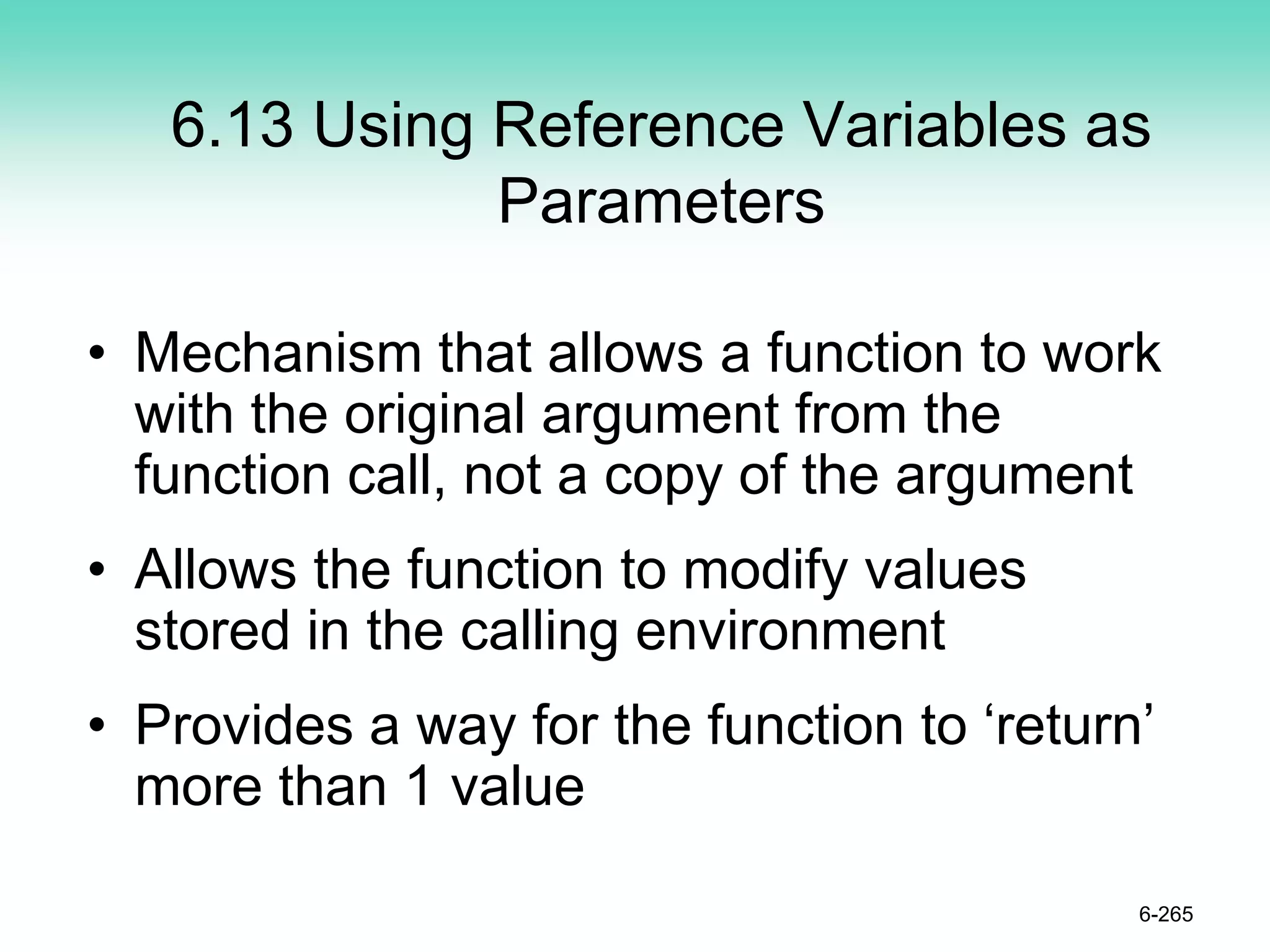 6.13 Using Reference Variables as Parameters

• Mechanism that allows a function to work with the original argument from the function call, not a copy of the argument

• Allows the function to modify values stored in the calling environment

• Provides a way for the function to ‘return’ more than 1 value

6-265